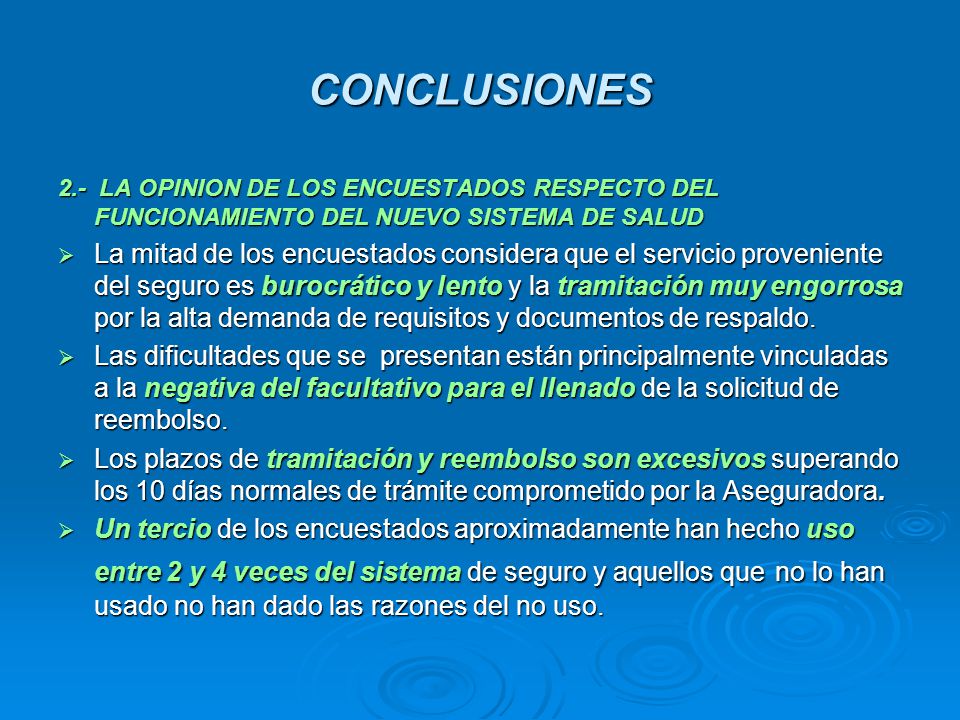 CONCLUSIONES

2.- LA OPINION DE LOS ENCUESTADOS RESPECTO DEL FUNCIONAMIENTO DEL NUEVO SISTEMA DE SALUD

➢ La mitad de los encuestados considera que el servicio proveniente del seguro es burocrático y lento y la tramitación muy engorrosa por la alta demanda de requisitos y documentos de respaldo.

➢ Las dificultades que se presentan están principalmente vinculadas a la negativa del facultativo para el llenado de la solicitud de reembolso.

➢ Los plazos de tramitación y reembolso son excesivos superando los 10 días normales de trámite comprometido por la Aseguradora.

➢ Un tercio de los encuestados aproximadamente han hecho uso entre 2 y 4 veces del sistema de seguro y aquellos que no lo han usado no han dado las razones del no uso.